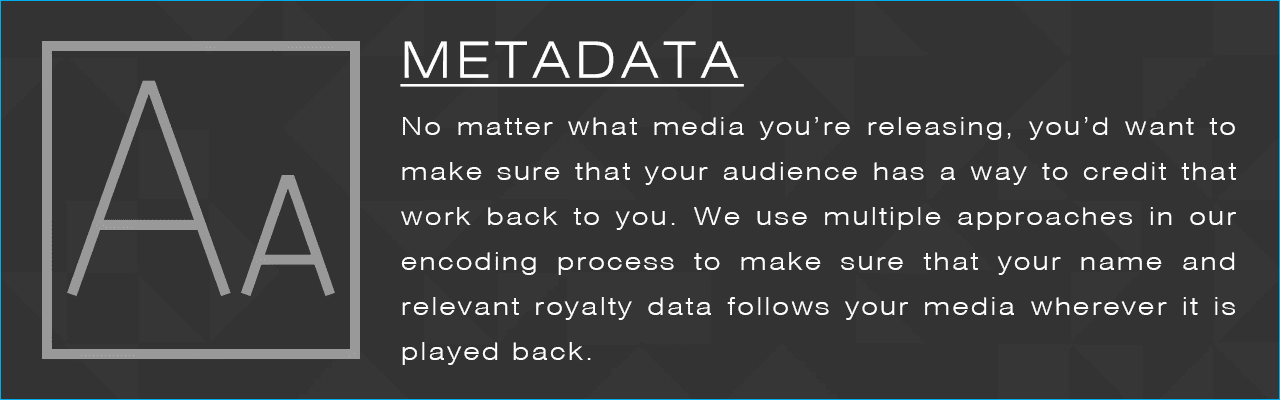 Aa

METADATA

No matter what media you're releasing, you'd want to make sure that your audience has a way to credit that work back to you. We use multiple approaches in our encoding process to make sure that your name and relevant royalty data follows your media wherever it is played back.